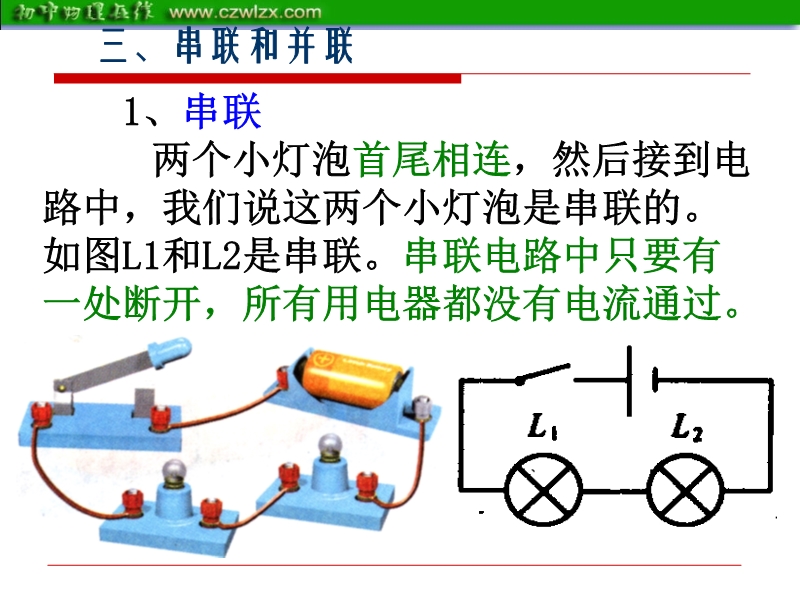 初中物理在线 www.czwlzx.com

三、串联和并联

1、串联

两个小灯泡首尾相连，然后接到电路中，我们说这两个小灯泡是串联的。如图L1和L2是串联。串联电路中只要有一处断开，所有用电器都没有电流通过。

$L_1$ $L_2$